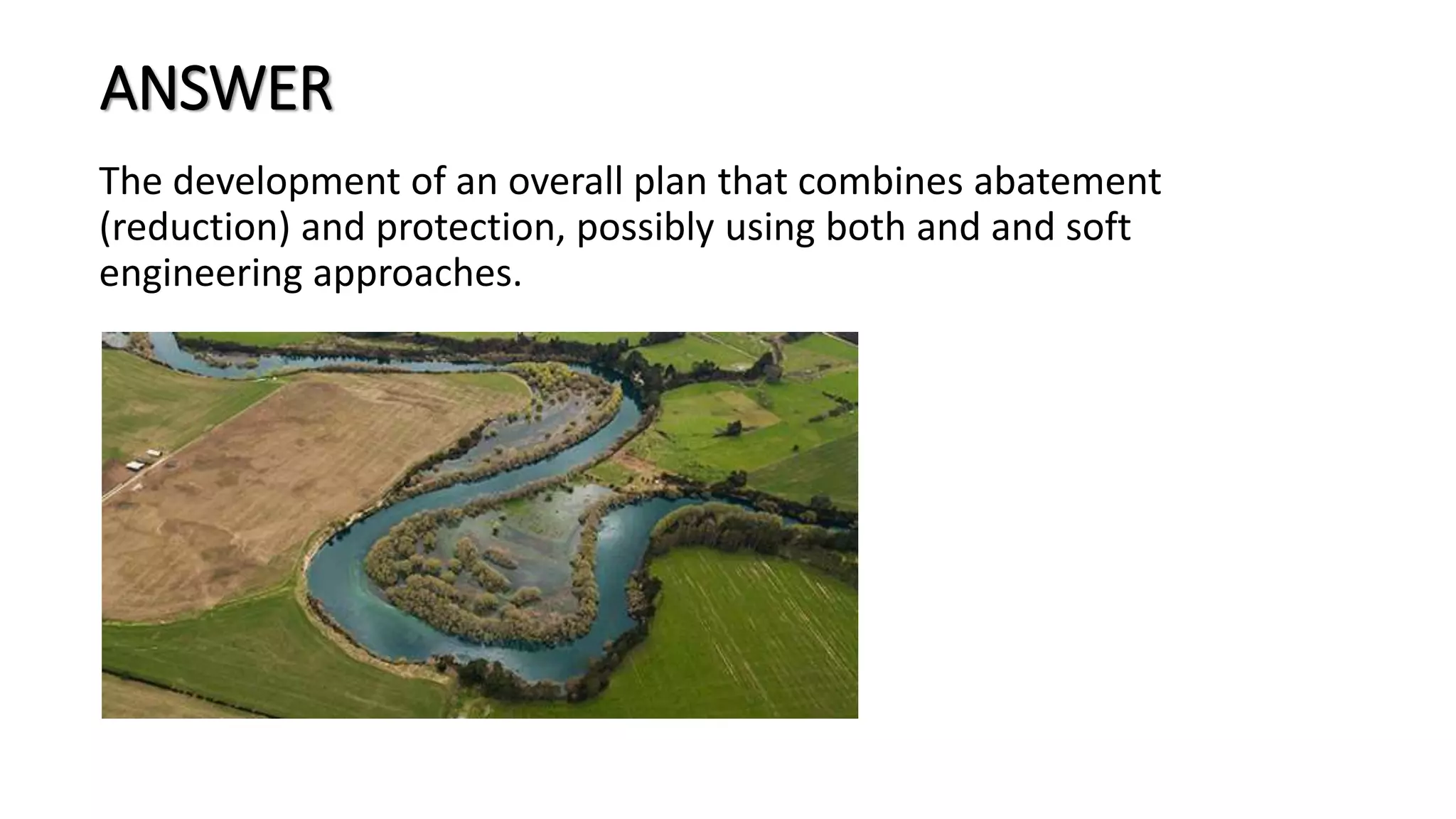 ANSWER

The development of an overall plan that combines abatement (reduction) and protection, possibly using both and and soft engineering approaches.